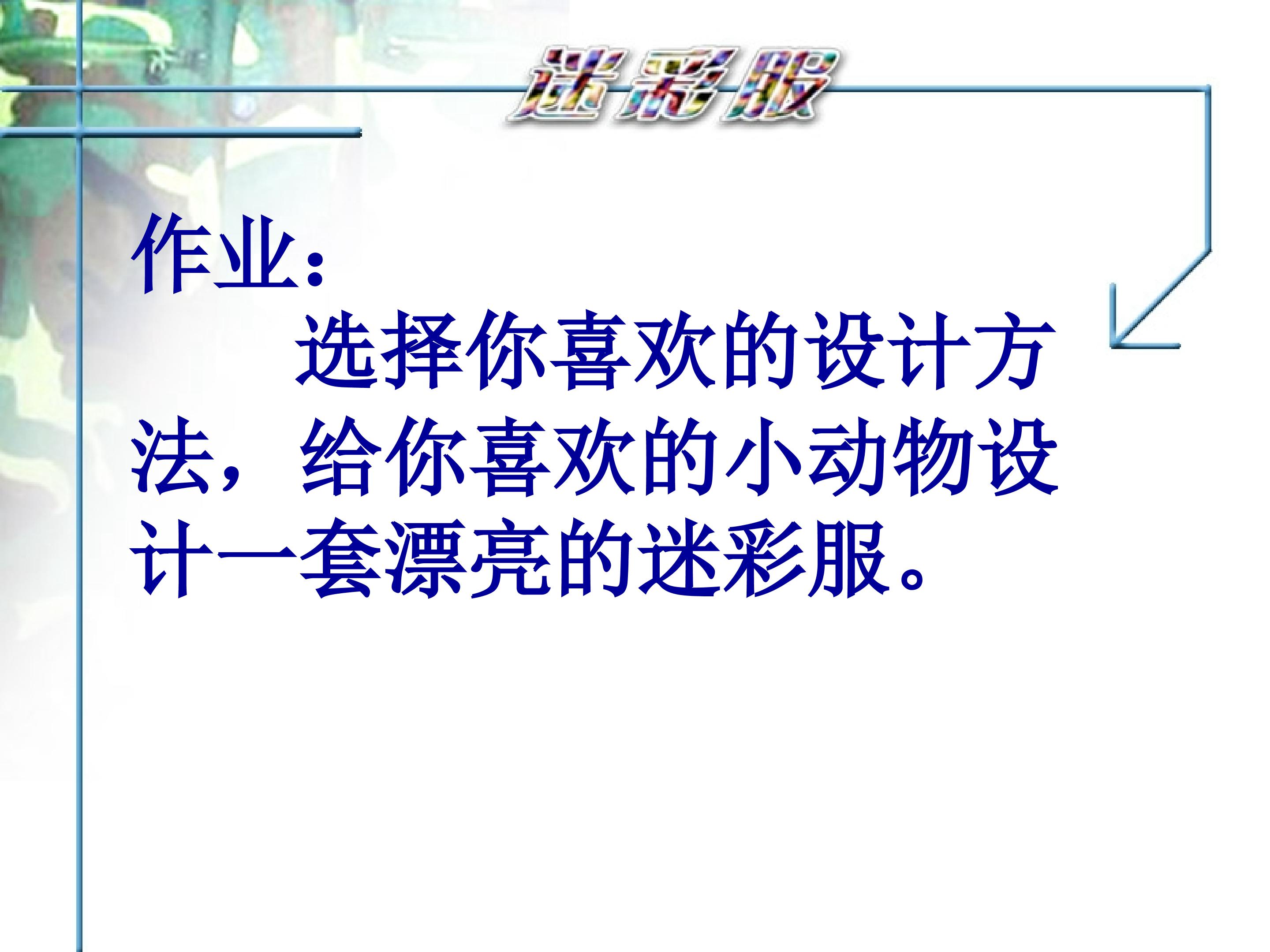 迷彩服

作业：

选择你喜欢的设计方法，给你喜欢的小动物设计一套漂亮的迷彩服。